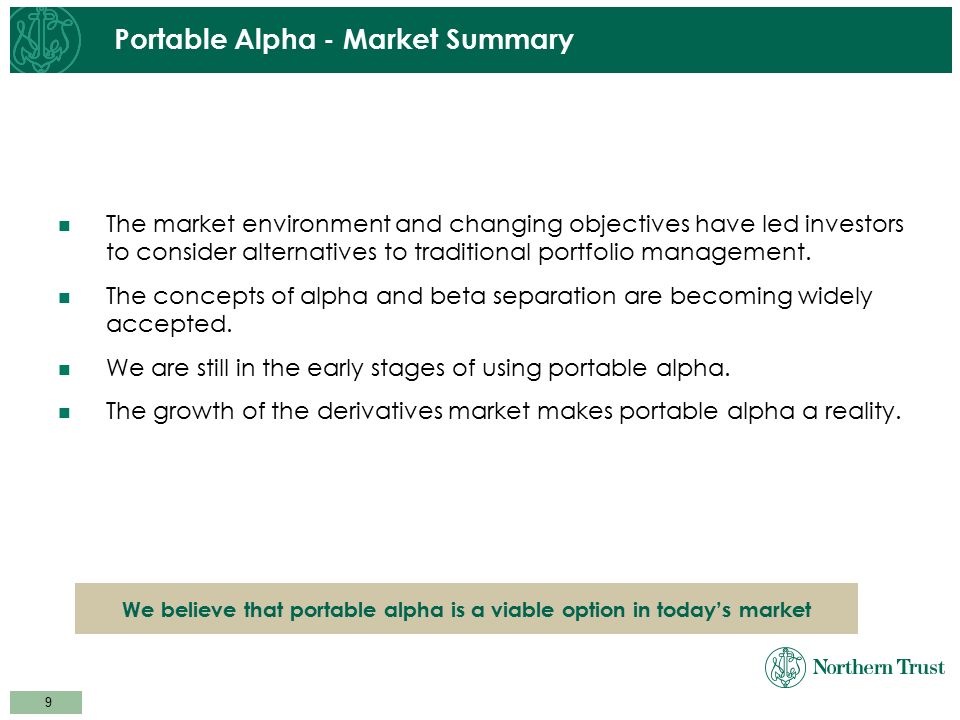 Portable Alpha - Market Summary

■ The market environment and changing objectives have led investors to consider alternatives to traditional portfolio management.

■ The concepts of alpha and beta separation are becoming widely accepted.

■ We are still in the early stages of using portable alpha.

■ The growth of the derivatives market makes portable alpha a reality.

We believe that portable alpha is a viable option in today's market

Northern Trust

9